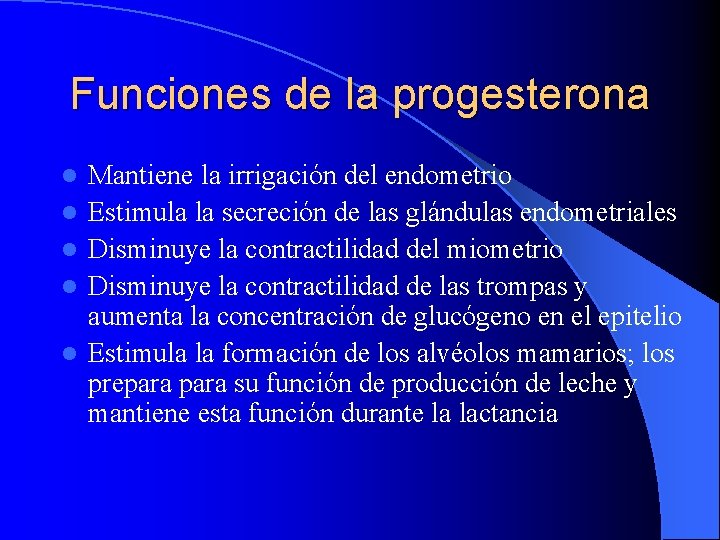 Funciones de la progesterona

- Mantiene la irrigación del endometrio
- Estimula la secreción de las glándulas endometriales
- Disminuye la contractilidad del miometrio
- Disminuye la contractilidad de las trompas y aumenta la concentración de glucógeno en el epitelio
- Estimula la formación de los alvéolos mamarios; los prepara para su función de producción de leche y mantiene esta función durante la lactancia